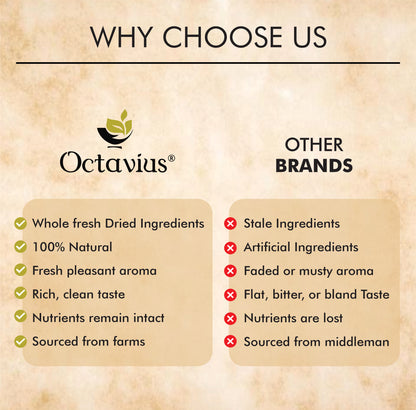 WHY CHOOSE US

Octavius®

Whole fresh Dried Ingredients
100% Natural
Fresh pleasant aroma
Rich, clean taste
Nutrients remain intact
Sourced from farms

OTHER
BRANDS

Stale Ingredients
Artificial Ingredients
Faded or musty aroma
Flat, bitter, or bland Taste
Nutrients are lost
Sourced from middleman